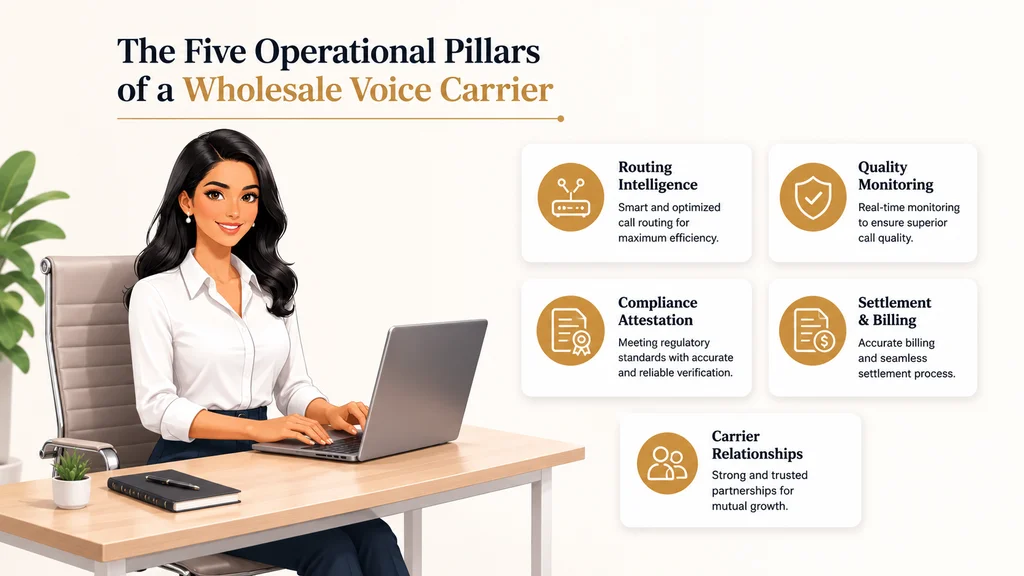 The Five Operational Pillars of a Wholesale Voice Carrier

Routing Intelligence
Smart and optimized call routing for maximum efficiency.

Quality Monitoring
Real-time monitoring to ensure superior call quality.

Compliance Attestation
Meeting regulatory standards with accurate and reliable verification.

Settlement & Billing
Accurate billing and seamless settlement process.

Carrier Relationships
Strong and trusted partnerships for mutual growth.